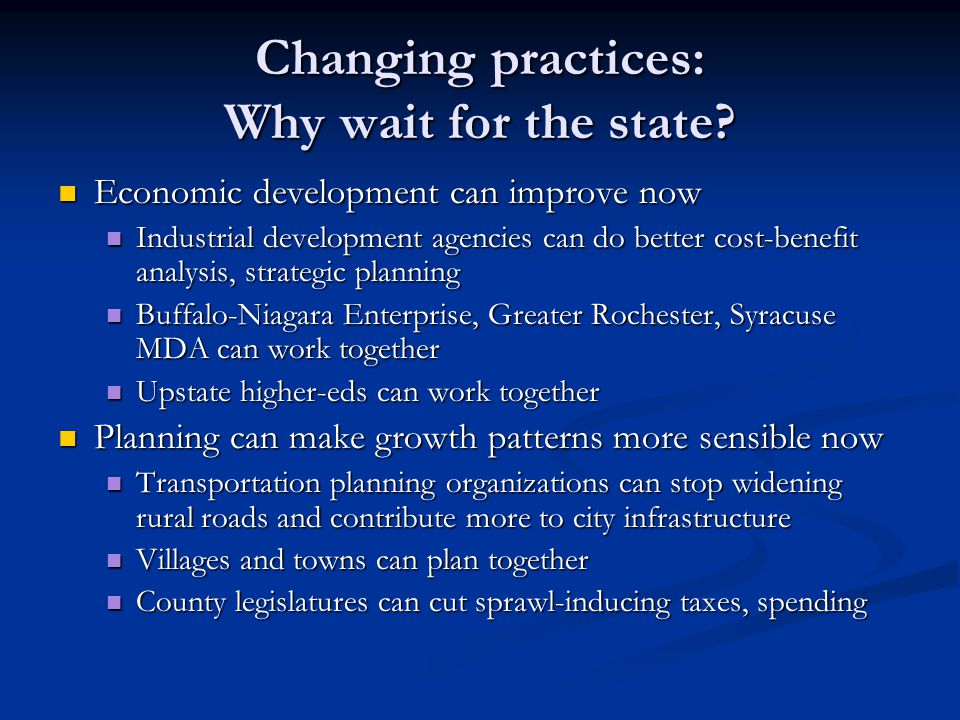 Changing practices:
Why wait for the state?

- Economic development can improve now
  - Industrial development agencies can do better cost-benefit analysis, strategic planning
  - Buffalo-Niagara Enterprise, Greater Rochester, Syracuse MDA can work together
  - Upstate higher-eds can work together
- Planning can make growth patterns more sensible now
  - Transportation planning organizations can stop widening rural roads and contribute more to city infrastructure
  - Villages and towns can plan together
  - County legislatures can cut sprawl-inducing taxes, spending